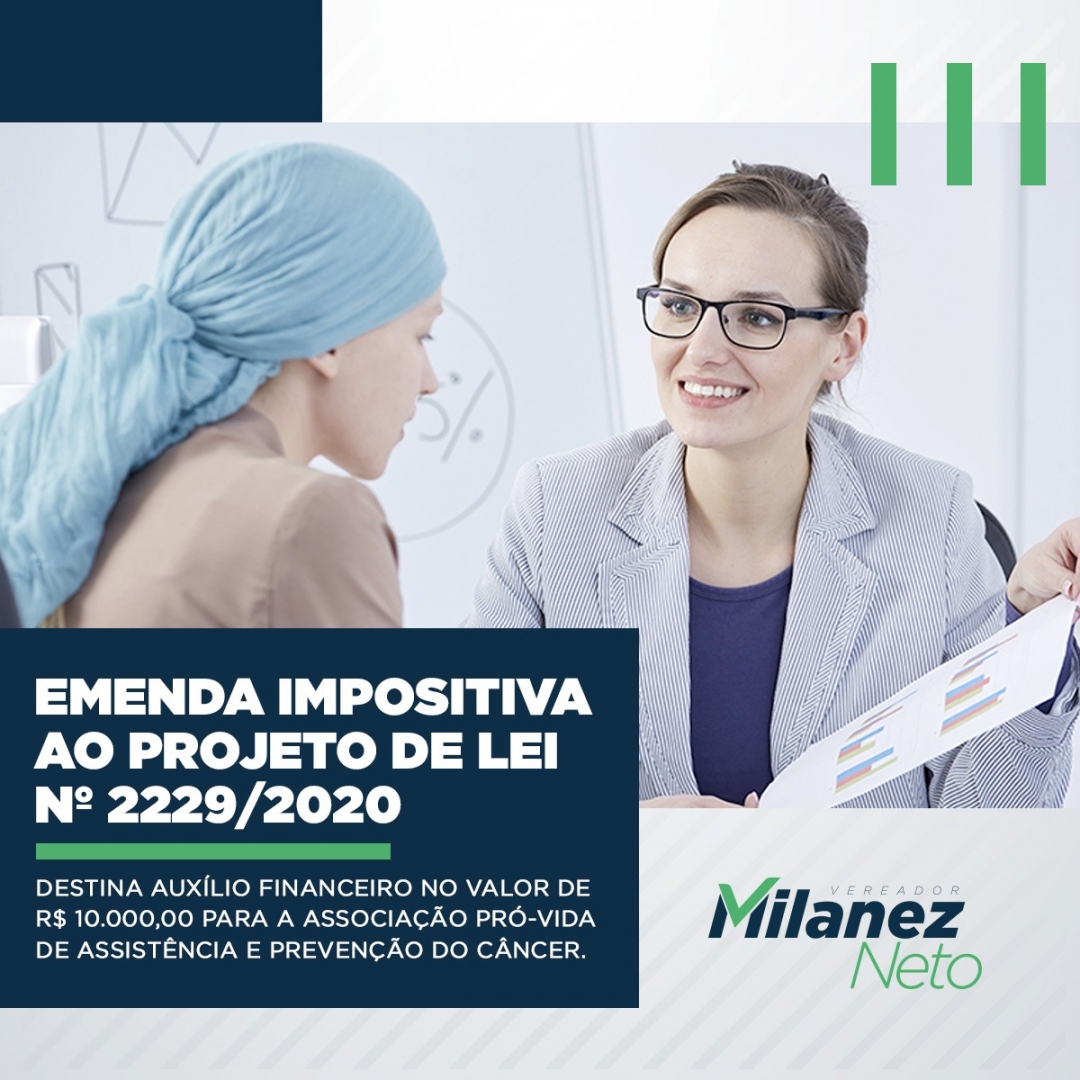 EMENDA IMPOSITIVA AO PROJETO DE LEI Nº 2229/2020

DESTINA AUXÍLIO FINANCEIRO NO VALOR DE R$ 10.000,00 PARA A ASSOCIAÇÃO PRÓ-VIDA DE ASSISTÊNCIA E PREVENÇÃO DO CÂNCER.

VEREADOR
Milanez
Neto